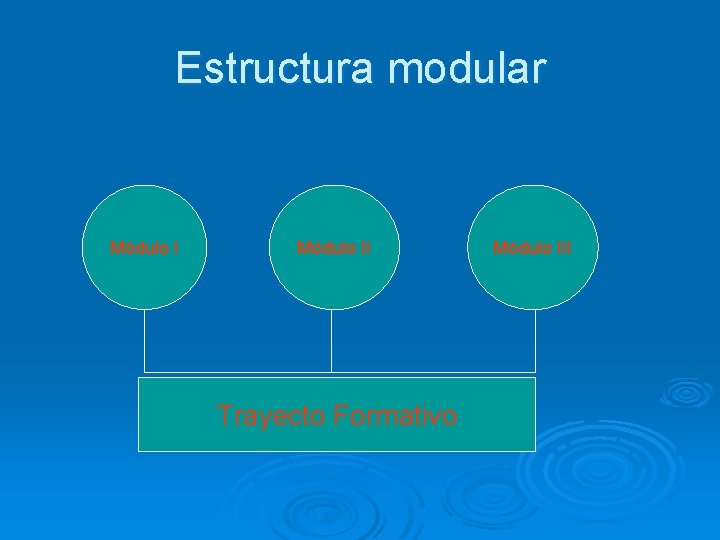 Estructura modular

Módulo I

Módulo II

Módulo III

Trayecto Formativo